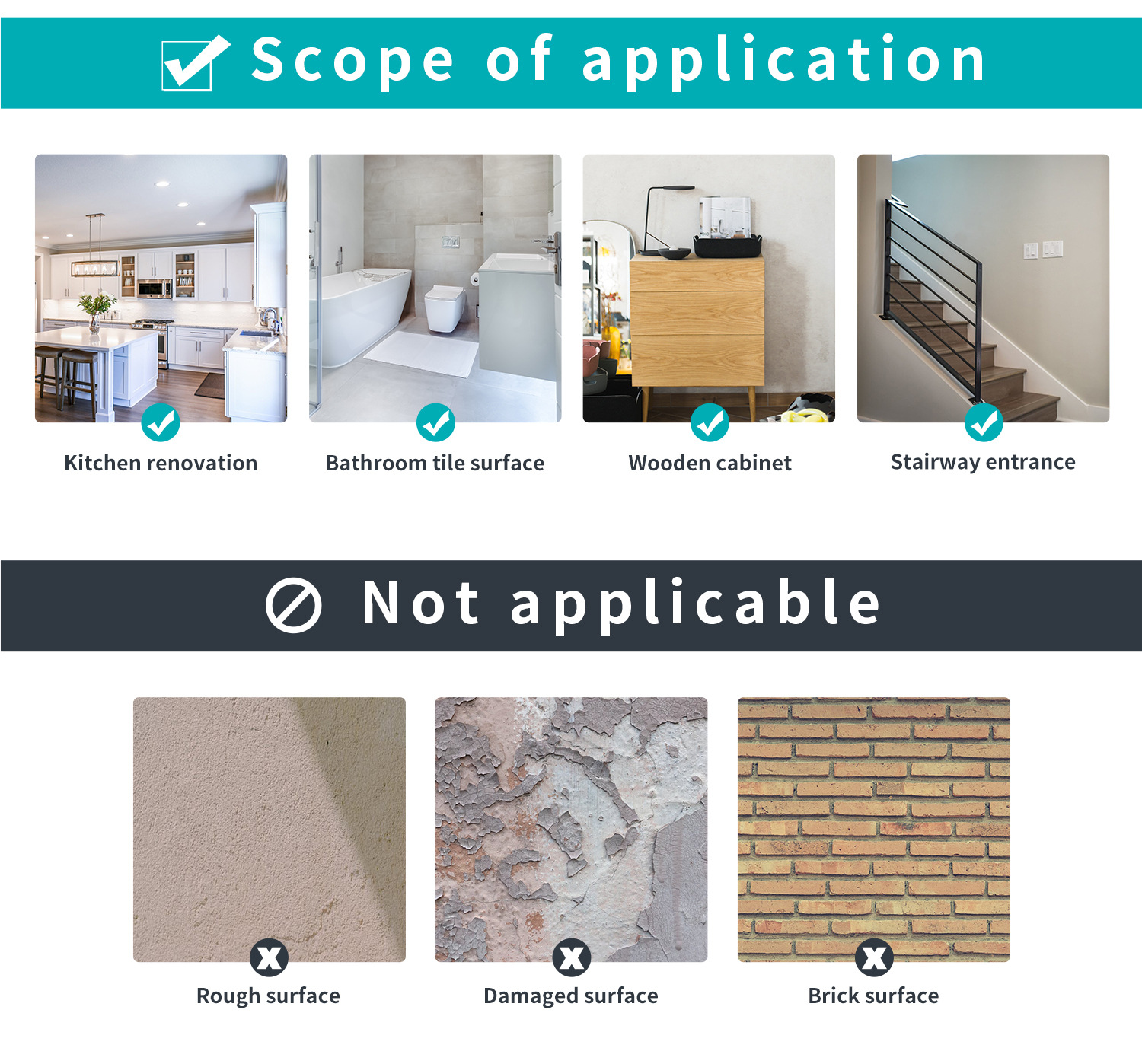 Scope of application

Kitchen renovation

Bathroom tile surface

Wooden cabinet

Stairway entrance

Not applicable

Rough surface

Damaged surface

Brick surface